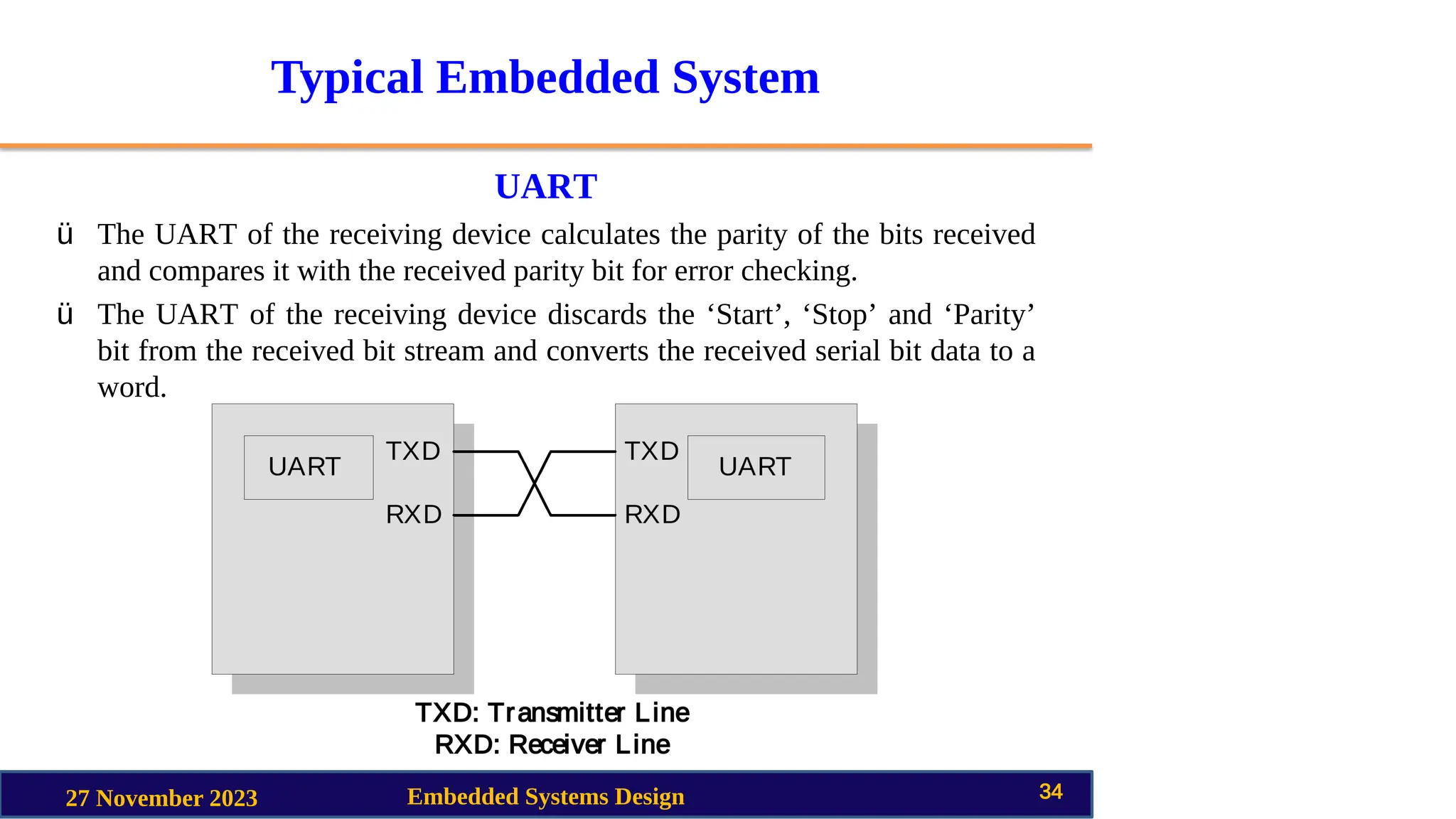 Typical Embedded System

UART

ü The UART of the receiving device calculates the parity of the bits received and compares it with the received parity bit for error checking.

ü The UART of the receiving device discards the ‘Start’, ‘Stop’ and ‘Parity’ bit from the received bit stream and converts the received serial bit data to a word.

UART
TXD
RXD
TXD
RXD
UART

TXD: Transmitter Line
RXD: Receiver Line

27 November 2023
Embedded Systems Design
34